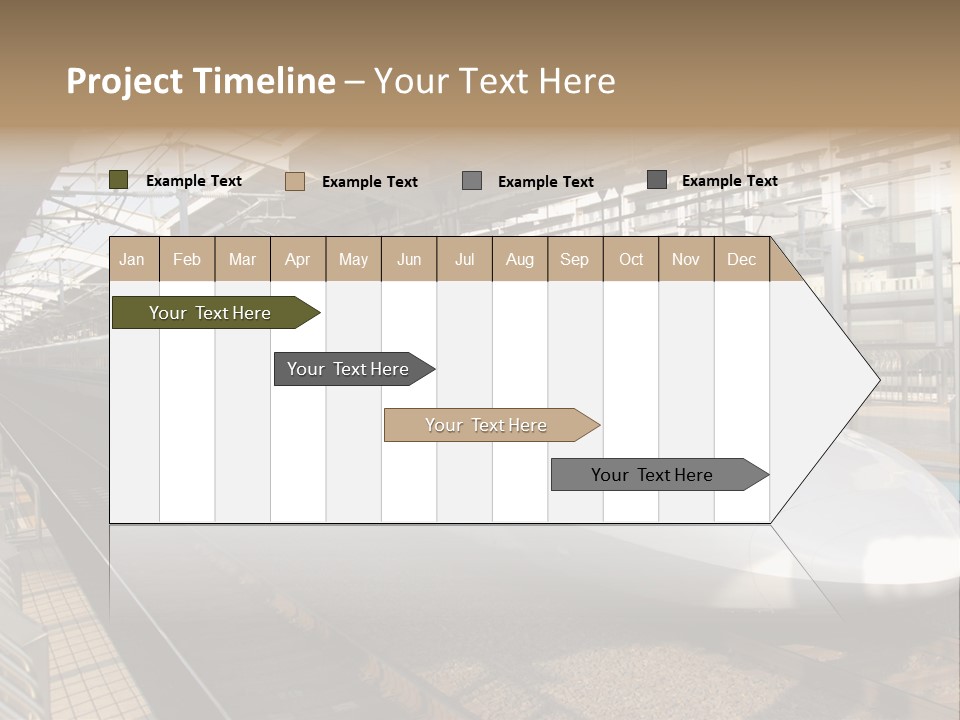 Project Timeline – Your Text Here

Example Text
Example Text
Example Text
Example Text

| Jan | Feb | Mar | Apr | May | Jun | Jul | Aug | Sep | Oct | Nov | Dec |
|---|---|---|---|---|---|---|---|---|---|---|---|

Your Text Here

Your Text Here

Your Text Here

Your Text Here